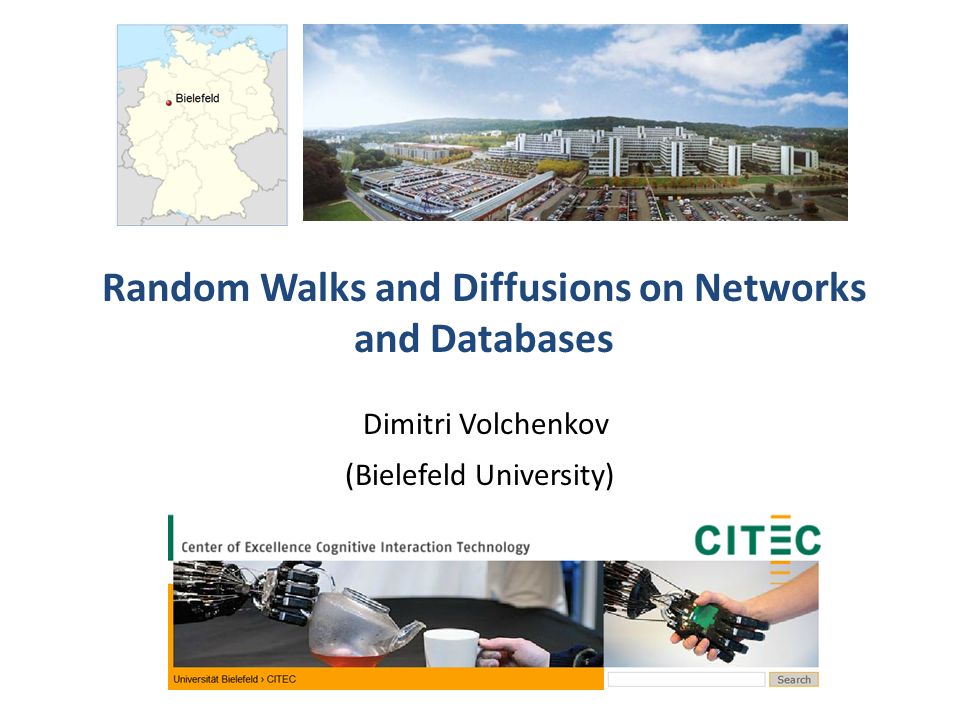 Bielefeld

Random Walks and Diffusions on Networks and Databases

Dimitri Volchenkov

(Bielefeld University)

Center of Excellence Cognitive Interaction Technology

CITEC

Universität Bielefeld › CITEC

Search